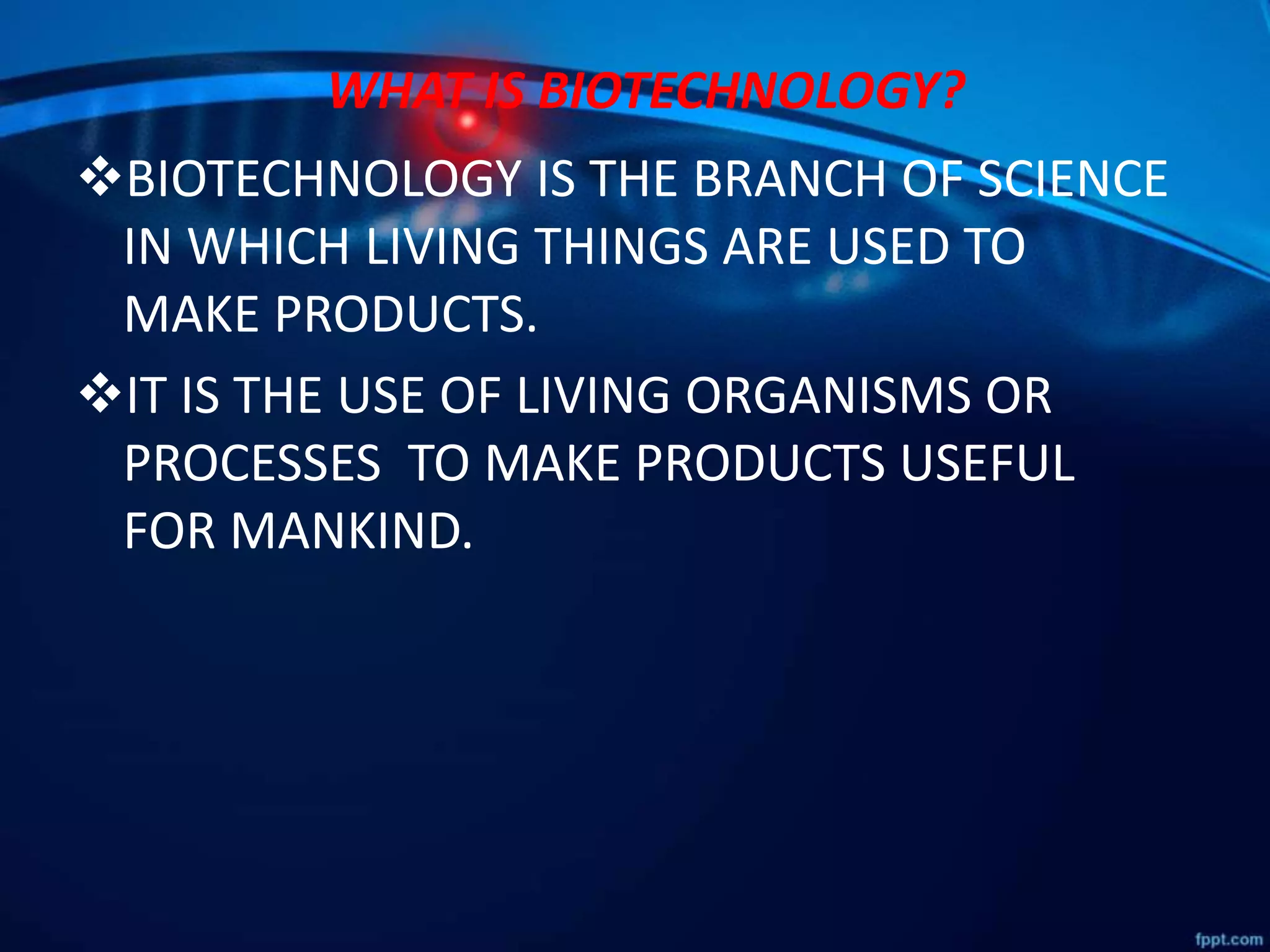 WHAT IS BIOTECHNOLOGY?

❖BIOTECHNOLOGY IS THE BRANCH OF SCIENCE IN WHICH LIVING THINGS ARE USED TO MAKE PRODUCTS.

❖IT IS THE USE OF LIVING ORGANISMS OR PROCESSES TO MAKE PRODUCTS USEFUL FOR MANKIND.

fppt.com